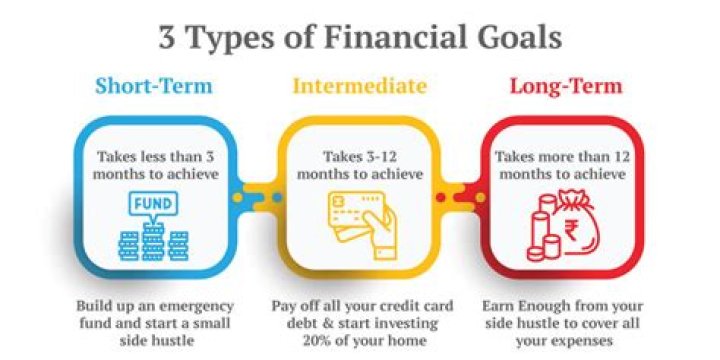 3 Types of Financial Goals

Short-Term

Takes less than 3 months to achieve

FUND

Build up an emergency fund and start a small side hustle

Intermediate

Takes 3-12 months to achieve

Pay off all your credit card debt & start investing 20% of your home

Long-Term

Takes more than 12 months to achieve

₹

Earn Enough from your side hustle to cover all your expenses